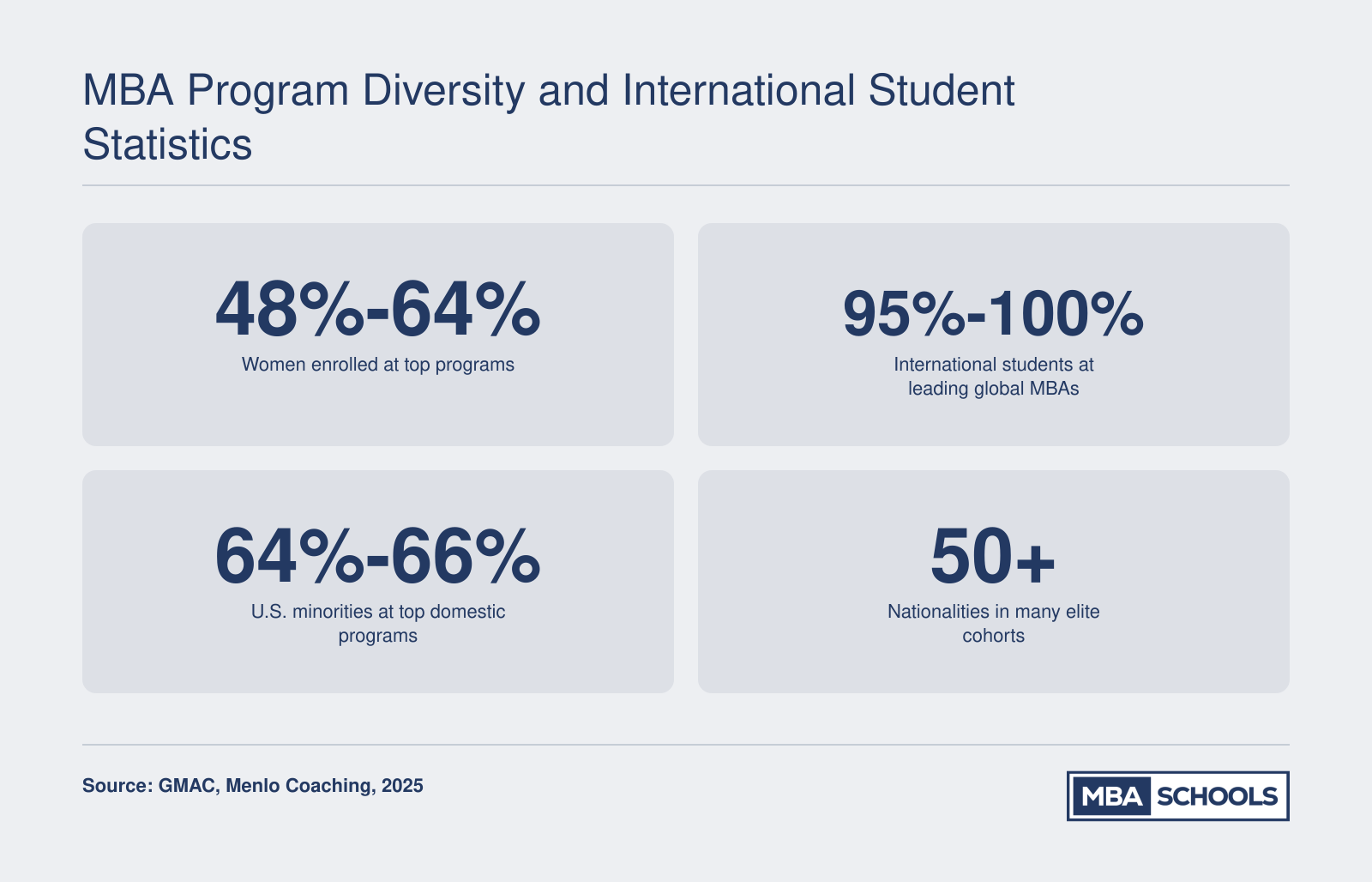 MBA Program Diversity and International Student Statistics

48%-64%
Women enrolled at top programs

95%-100%
International students at leading global MBAs

64%-66%
U.S. minorities at top domestic programs

50+
Nationalities in many elite cohorts

Source: GMAC, Menlo Coaching, 2025

MBA SCHOOLS